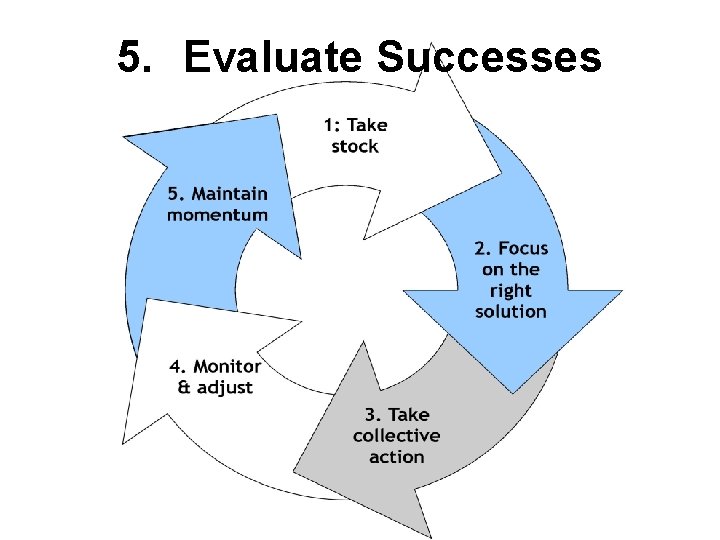 5. Evaluate Successes

1: Take stock

2. Focus on the right solution

3. Take collective action

4. Monitor & adjust

5. Maintain momentum